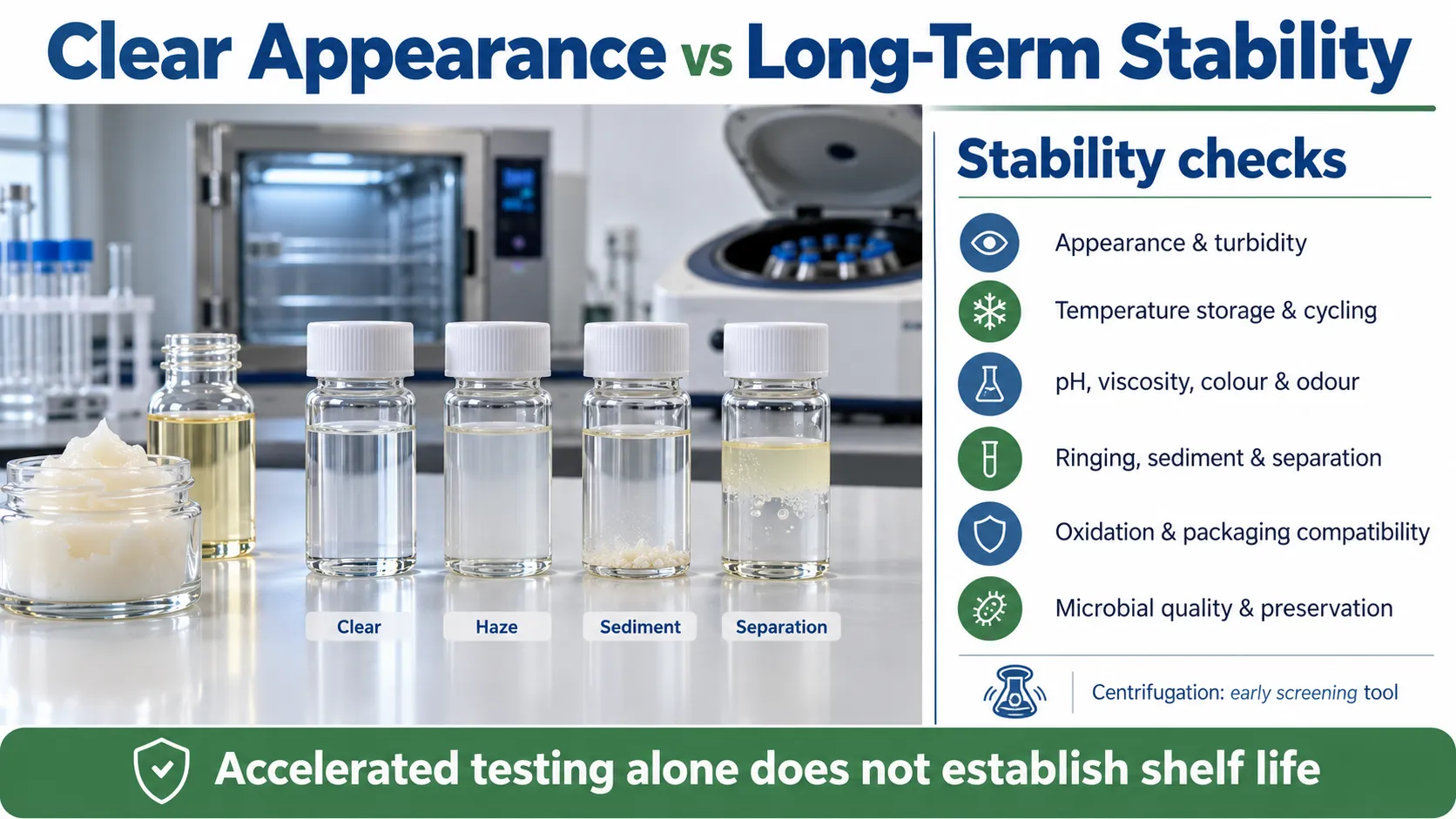 Clear Appearance vs Long-Term Stability

Clear

Haze

Sediment

Separation

Stability checks

Appearance & turbidity

Temperature storage & cycling

pH, viscosity, colour & odour

Ringing, sediment & separation

Oxidation & packaging compatibility

Microbial quality & preservation

Centrifugation: early screening tool

Accelerated testing alone does not establish shelf life